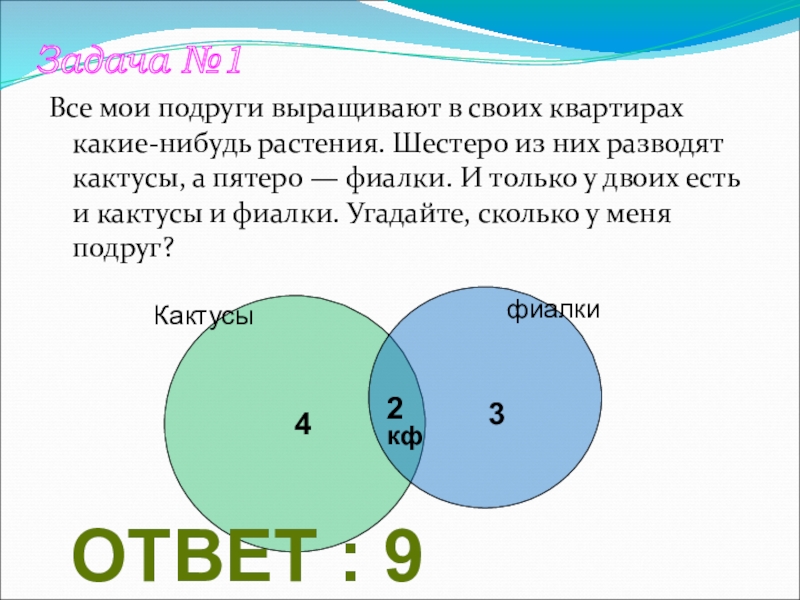 Задача №1

Все мои подруги выращивают в своих квартирах какие-нибудь растения. Шестеро из них разводят кактусы, а пятеро — фиалки. И только у двоих есть и кактусы и фиалки. Угадайте, сколько у меня подруг?

Кактусы

фиалки

4

2
кф

3

ОТВЕТ : 9